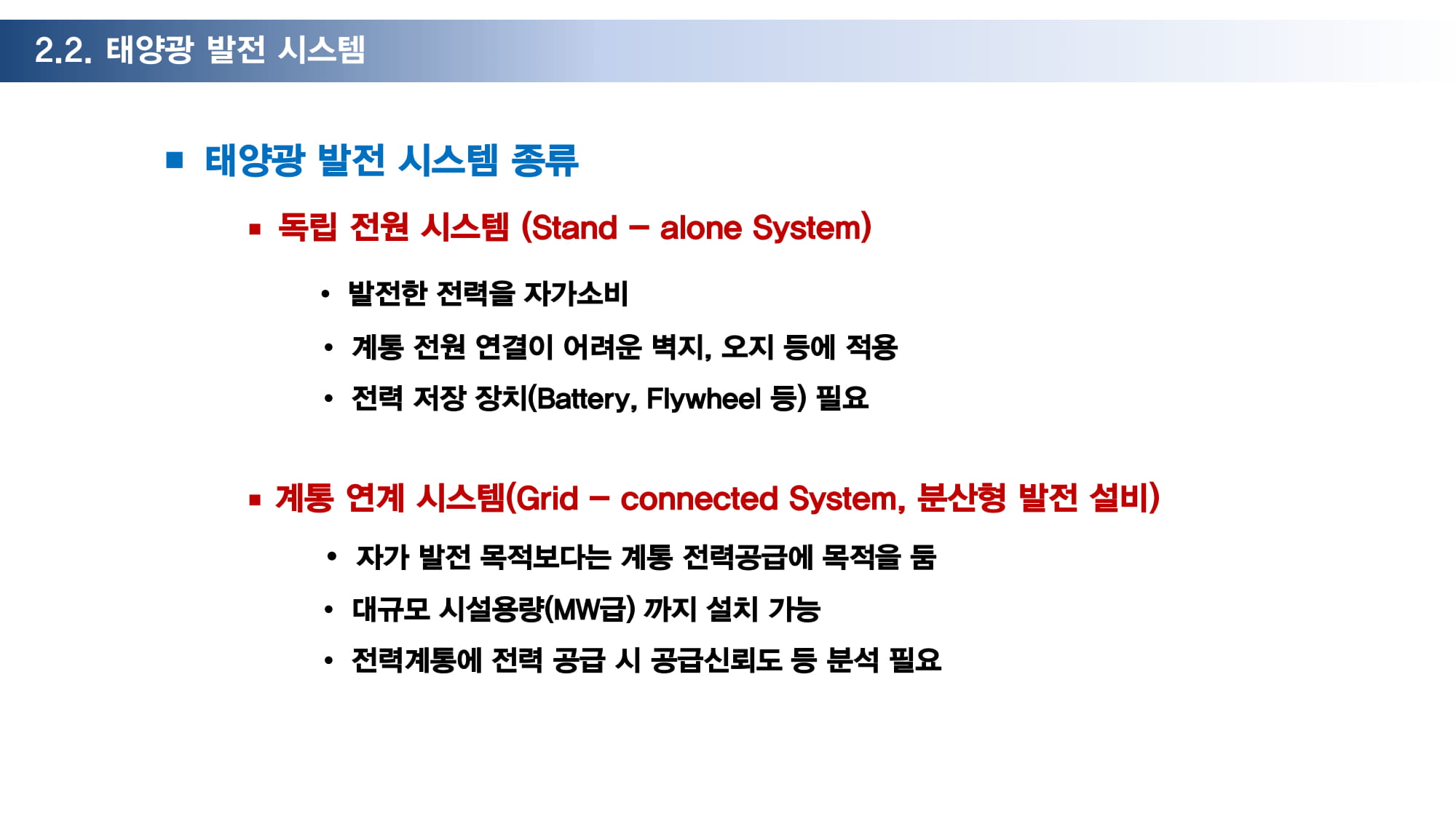 2.2. 태양광 발전 시스템

■ 태양광 발전 시스템 종류

▪ 독립 전원 시스템 (Stand – alone System)

• 발전한 전력을 자가소비

• 계통 전원 연결이 어려운 벽지, 오지 등에 적용

• 전력 저장 장치(Battery, Flywheel 등) 필요

▪ 계통 연계 시스템(Grid – connected System, 분산형 발전 설비)

• 자가 발전 목적보다는 계통 전력공급에 목적을 둠

• 대규모 시설용량(MW급) 까지 설치 가능

• 전력계통에 전력 공급 시 공급신뢰도 등 분석 필요